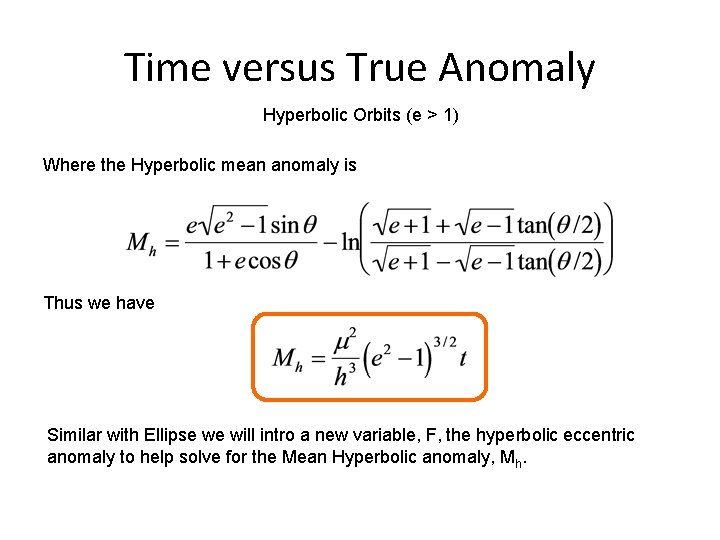 Time versus True Anomaly

Hyperbolic Orbits (e > 1)

Where the Hyperbolic mean anomaly is

$M_h = \frac{e\sqrt{e^2-1}\sin\theta}{1+e\cos\theta} - \ln\left(\frac{\sqrt{e+1}+\sqrt{e-1}\tan(\theta/2)}{\sqrt{e+1}-\sqrt{e-1}\tan(\theta/2)}\right)$

Thus we have

$M_h = \frac{\mu^2}{h^3}\left(e^2-1\right)^{3/2} t$

Similar with Ellipse we will intro a new variable, F, the hyperbolic eccentric anomaly to help solve for the Mean Hyperbolic anomaly, $M_h$.